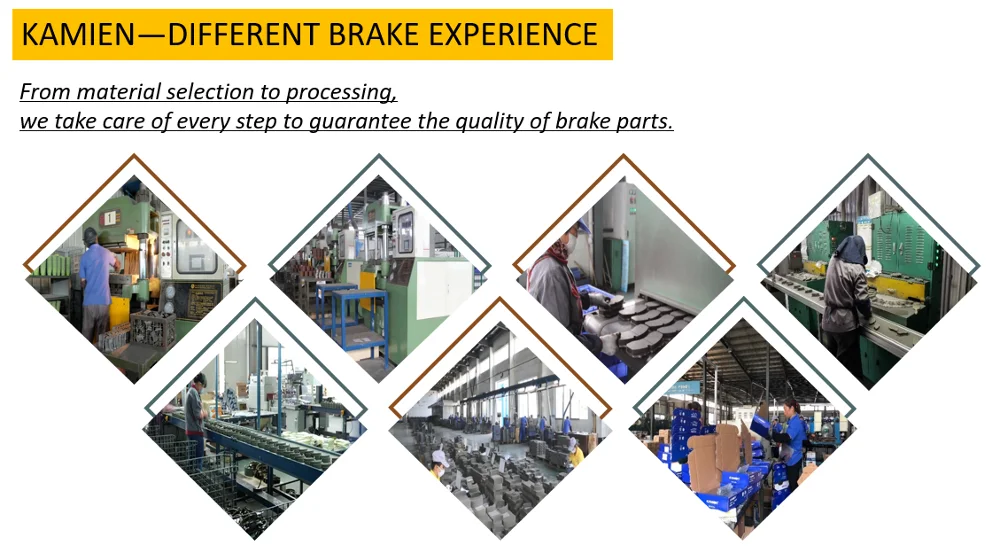 KAMIEN—DIFFERENT BRAKE EXPERIENCE

From material selection to processing,
we take care of every step to guarantee the quality of brake parts.